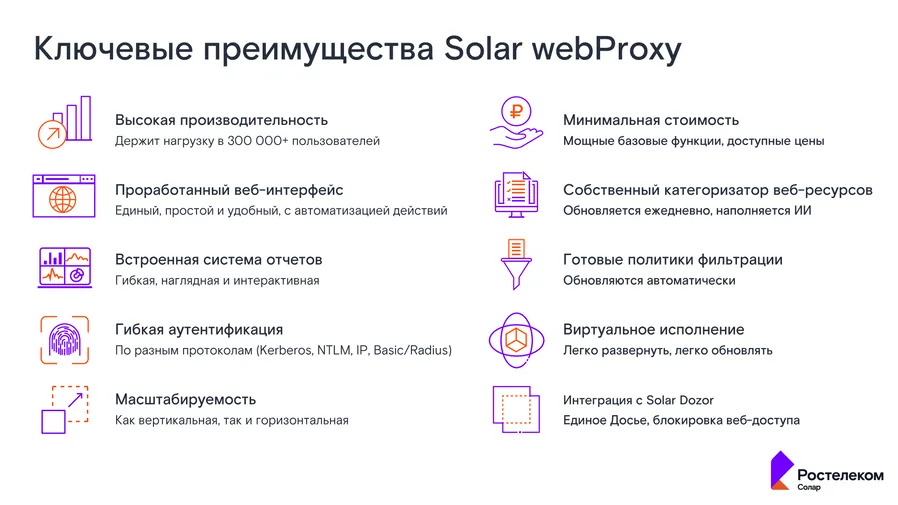 Ключевые преимущества Solar webProxy

Высокая производительность
Держит нагрузку в 300 000+ пользователей

Проработанный веб-интерфейс
Единый, простой и удобный, с автоматизацией действий

Встроенная система отчетов
Гибкая, наглядная и интерактивная

Гибкая аутентификация
По разным протоколам (Kerberos, NTLM, IP, Basic/Radius)

Масштабируемость
Как вертикальная, так и горизонтальная

Минимальная стоимость
Мощные базовые функции, доступные цены

Собственный категоризатор веб-ресурсов
Обновляется ежедневно, наполняется ИИ

Готовые политики фильтрации
Обновляются автоматически

Виртуальное исполнение
Легко развернуть, легко обновлять

Интеграция с Solar Dozor
Единое Досье, блокировка веб-доступа

Ростелеком
Солар